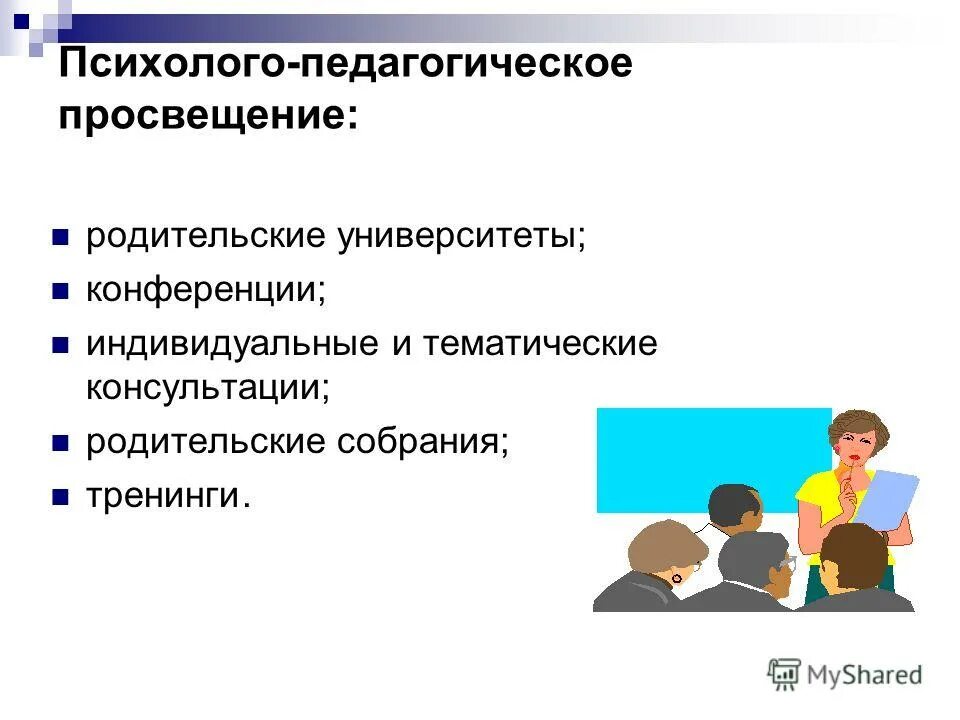 Психолого-педагогическое просвещение:

- родительские университеты;
- конференции;
- индивидуальные и тематические консультации;
- родительские собрания;
- тренинги.

MyShared